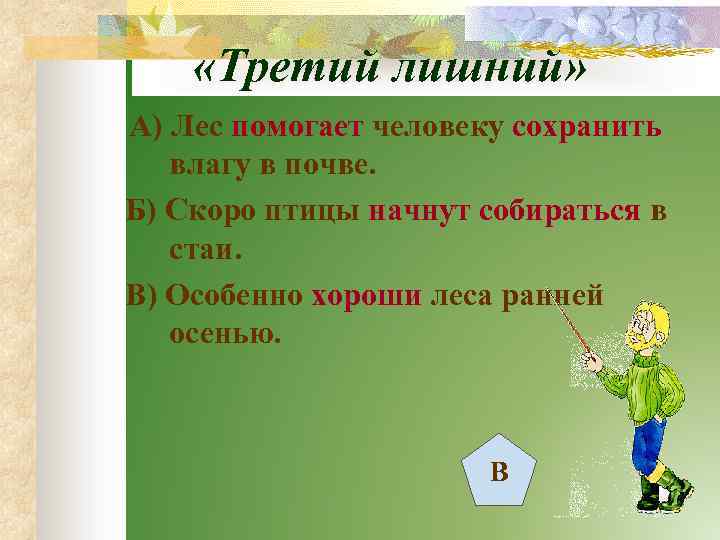 «Третий лишний»

А) Лес помогает человеку сохранить влагу в почве.

Б) Скоро птицы начнут собираться в стаи.

В) Особенно хороши леса ранней осенью.

В